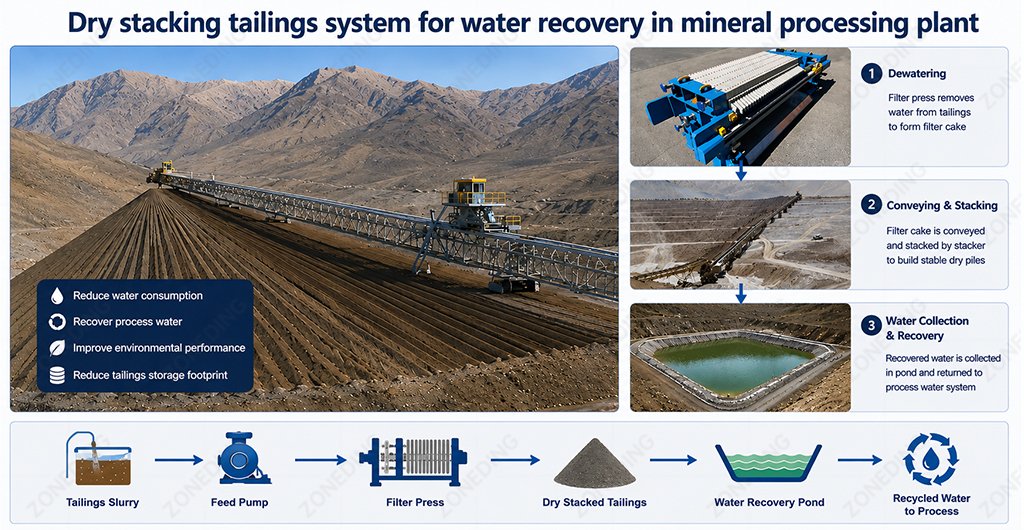 Dry stacking tailings system for water recovery in mineral processing plant

Reduce water consumption
Recover process water
Improve environmental performance
Reduce tailings storage footprint

1 Dewatering
Filter press removes water from tailings to form filter cake

2 Conveying & Stacking
Filter cake is conveyed and stacked by stacker to build stable dry piles

3 Water Collection & Recovery
Recovered water is collected in pond and returned to process water system

Tailings Slurry
Feed Pump
Filter Press
Dry Stacked Tailings
Water Recovery Pond
Recycled Water to Process

ZONEDING